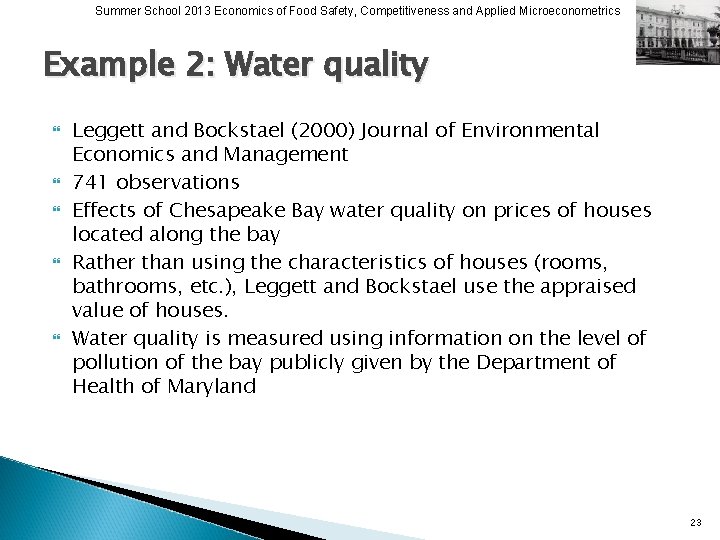 Summer School 2013 Economics of Food Safety, Competitiveness and Applied Microeconometrics

Example 2: Water quality

Leggett and Bockstael (2000) Journal of Environmental Economics and Management

741 observations

Effects of Chesapeake Bay water quality on prices of houses located along the bay

Rather than using the characteristics of houses (rooms, bathrooms, etc.), Leggett and Bockstael use the appraised value of houses.

Water quality is measured using information on the level of pollution of the bay publicly given by the Department of Health of Maryland

23